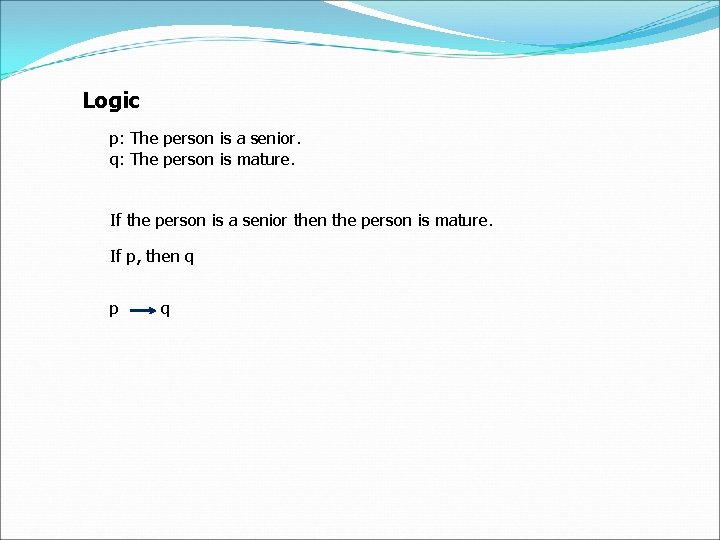 Logic

p: The person is a senior.
q: The person is mature.

If the person is a senior then the person is mature.

If p, then q

$p \rightarrow q$